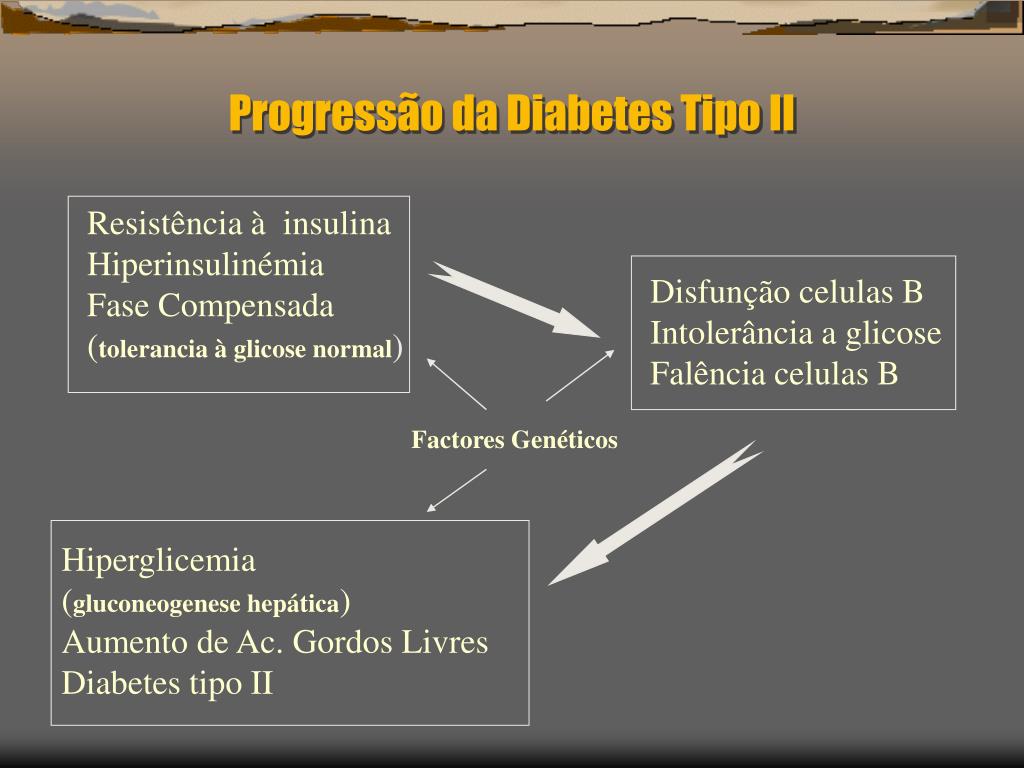 Progressão da Diabetes Tipo II

Resistência à insulina
Hiperinsulinémia
Fase Compensada
(tolerancia à glicose normal)

Disfunção celulas B
Intolerância a glicose
Falência celulas B

Factores Genéticos

Hiperglicemia
(gluconeogenese hepática)
Aumento de Ac. Gordos Livres
Diabetes tipo II